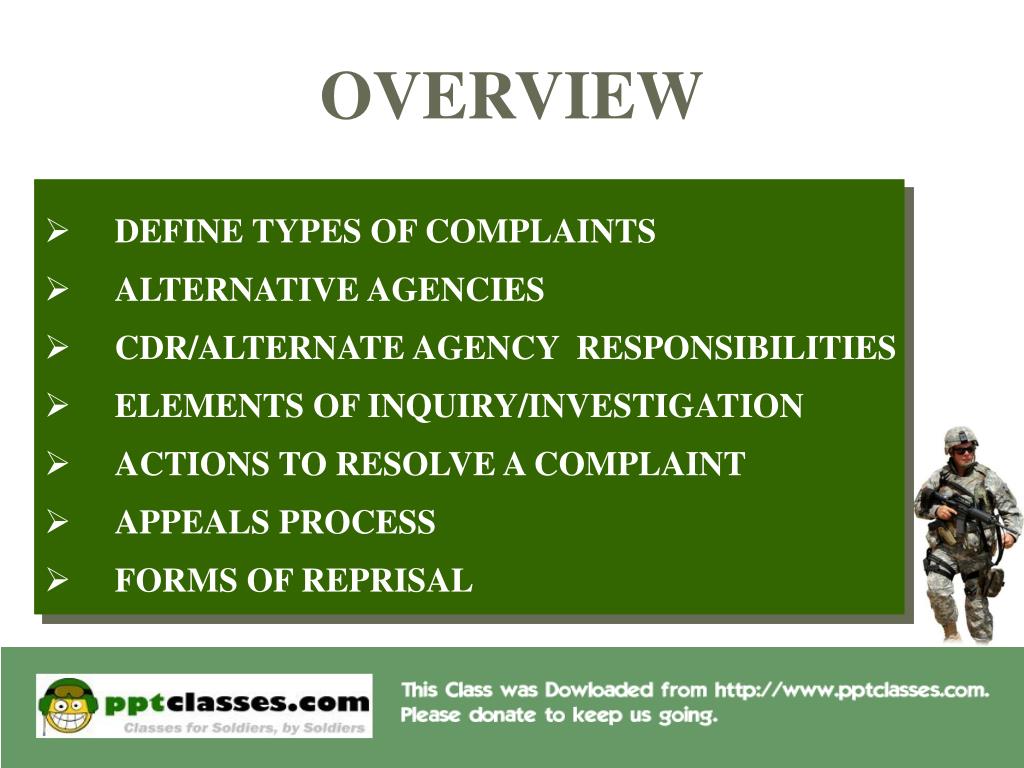 OVERVIEW

➢ DEFINE TYPES OF COMPLAINTS
➢ ALTERNATIVE AGENCIES
➢ CDR/ALTERNATE AGENCY RESPONSIBILITIES
➢ ELEMENTS OF INQUIRY/INVESTIGATION
➢ ACTIONS TO RESOLVE A COMPLAINT
➢ APPEALS PROCESS
➢ FORMS OF REPRISAL

pptclasses.com
Classes for Soldiers, by Soldiers

This Class was Dowloaded from http://www.pptclasses.com. Please donate to keep us going.